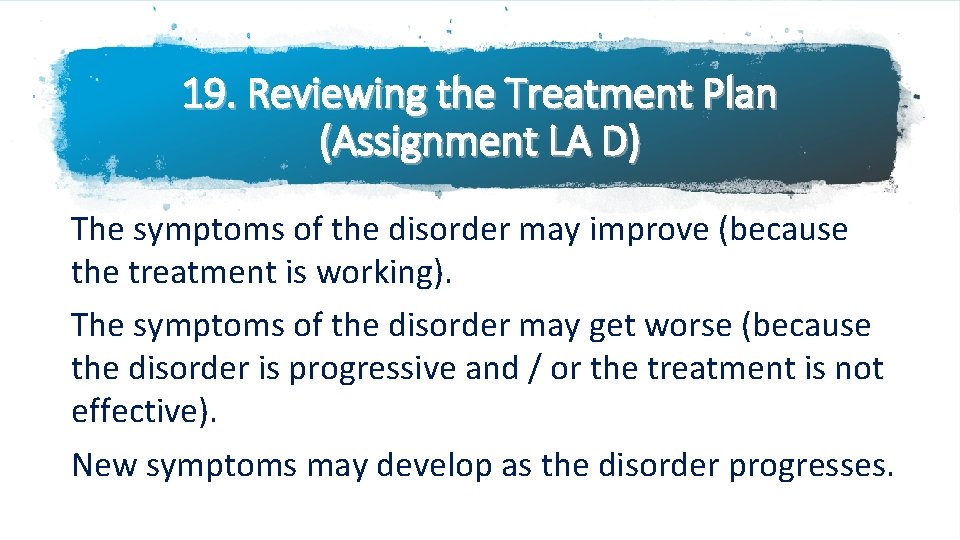 19. Reviewing the Treatment Plan (Assignment LA D)

The symptoms of the disorder may improve (because the treatment is working).

The symptoms of the disorder may get worse (because the disorder is progressive and / or the treatment is not effective).

New symptoms may develop as the disorder progresses.